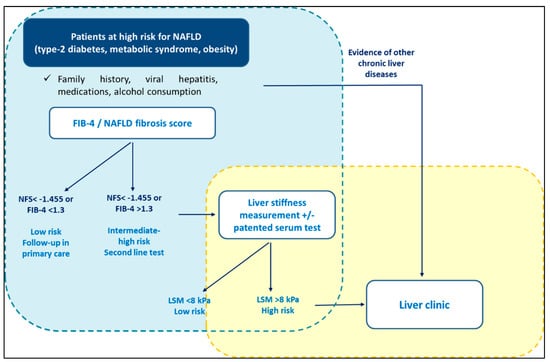 Patients at high risk for NAFLD (type-2 diabetes, metabolic syndrome, obesity)

✓ Family history, viral hepatitis, medications, alcohol consumption

Evidence of other chronic liver diseases

FIB-4 / NAFLD fibrosis score

NFS< -1.455 or FIB-4 <1.3

Low risk Follow-up in primary care

NFS< -1.455 or FIB-4 >1.3

Intermediate-high risk Second line test

Liver stiffness measurement +/- patented serum test

LSM <8 kPa Low risk

LSM >8 kPa High risk

Liver clinic